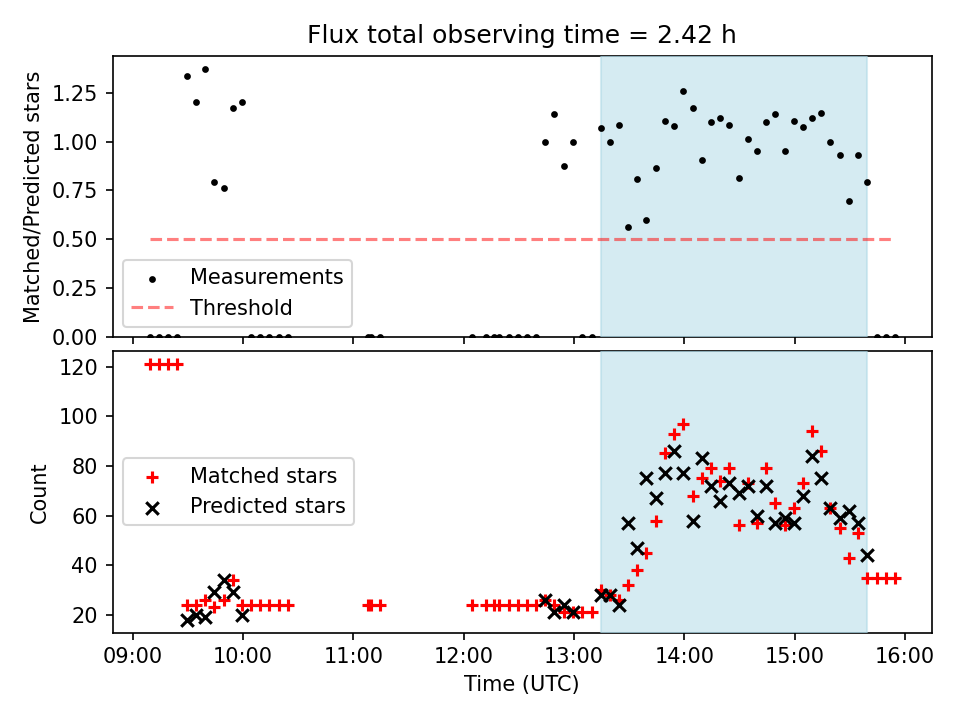 Flux total observing time = 2.42 h

Matched/Predicted stars

1.25
1.00
0.75
0.50
0.25
0.00

Measurements
Threshold

Count

120
100
80
60
40
20

Matched stars
Predicted stars

09:00
10:00
11:00
12:00
13:00
14:00
15:00
16:00

Time (UTC)